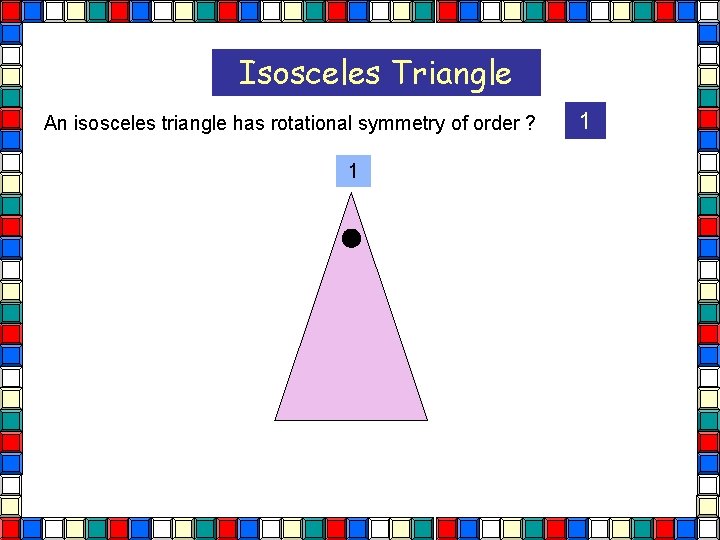 Isosceles Triangle

An isosceles triangle has rotational symmetry of order ?

1

1